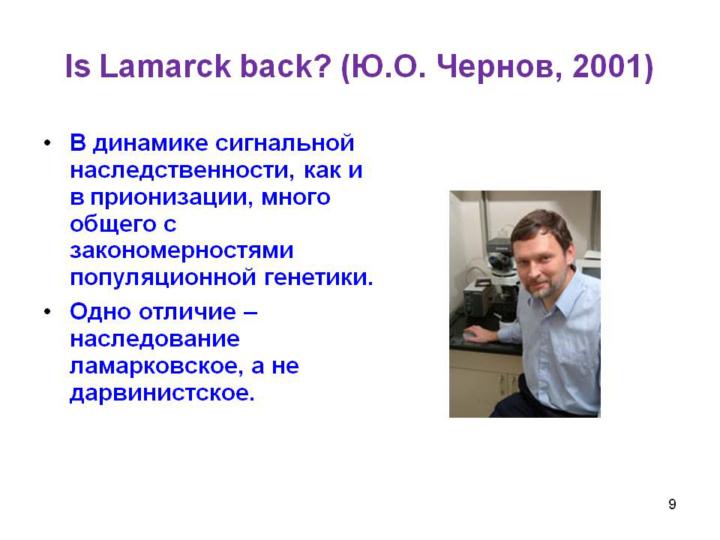 Is Lamarck back? (Ю.О. Чернов, 2001)

• В динамике сигнальной наследственности, как и в прионизации, много общего с закономерностями популяционной генетики.

• Одно отличие – наследование ламарковское, а не дарвинистское.

9